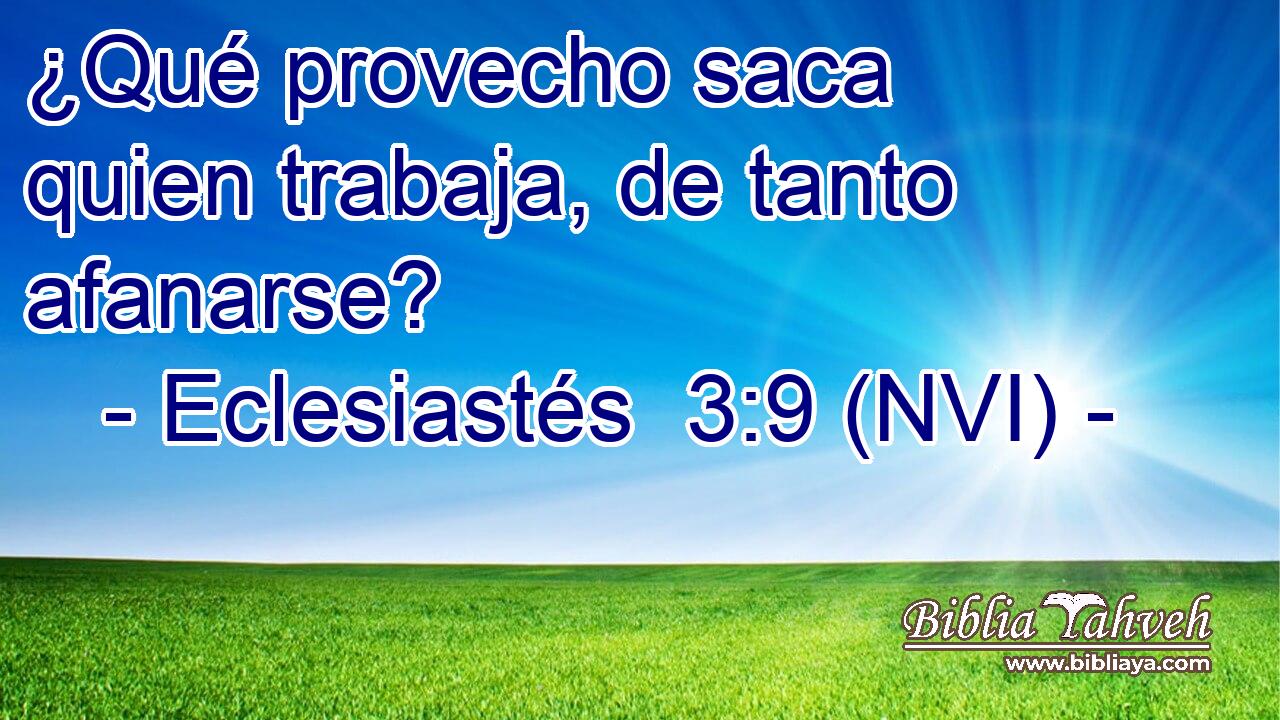 ¿Qué provecho saca quien trabaja, de tanto afanarse?
- Eclesiastés 3:9 (NVI) -

Biblia Yahveh
www.bibliaya.com